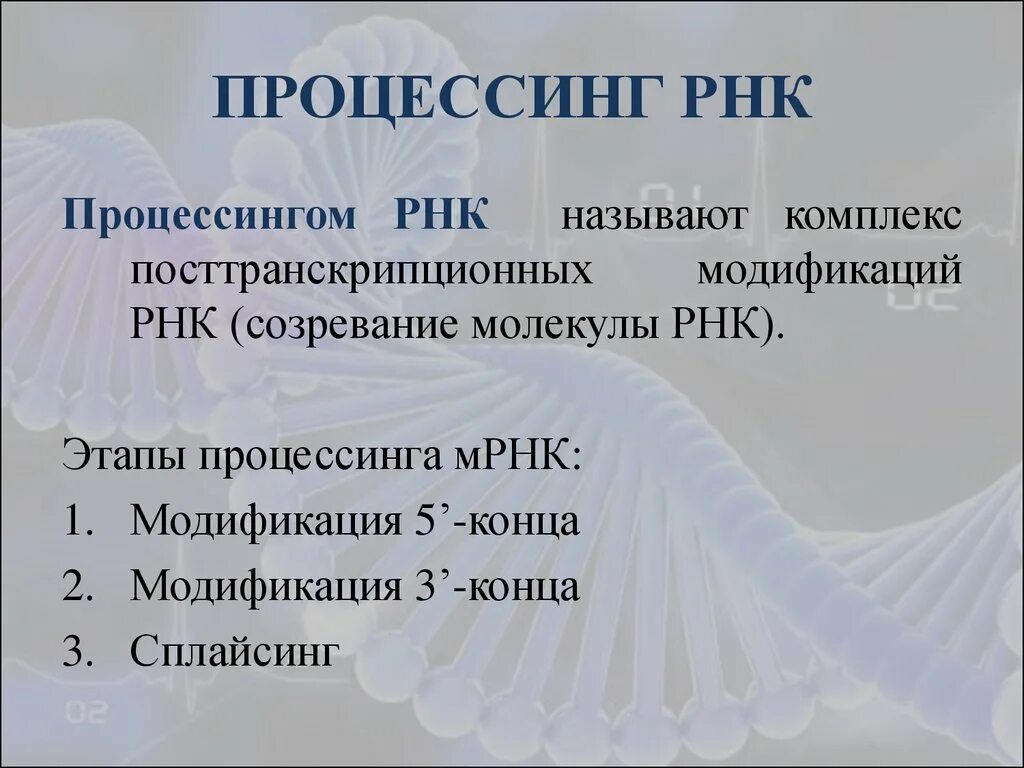 ПРОЦЕССИНГ РНК

Процессингом РНК называют комплекс посттранскрипционных модификаций РНК (созревание молекулы РНК).

Этапы процессинга мРНК:
1. Модификация 5’-конца
2. Модификация 3’-конца
3. Сплайсинг